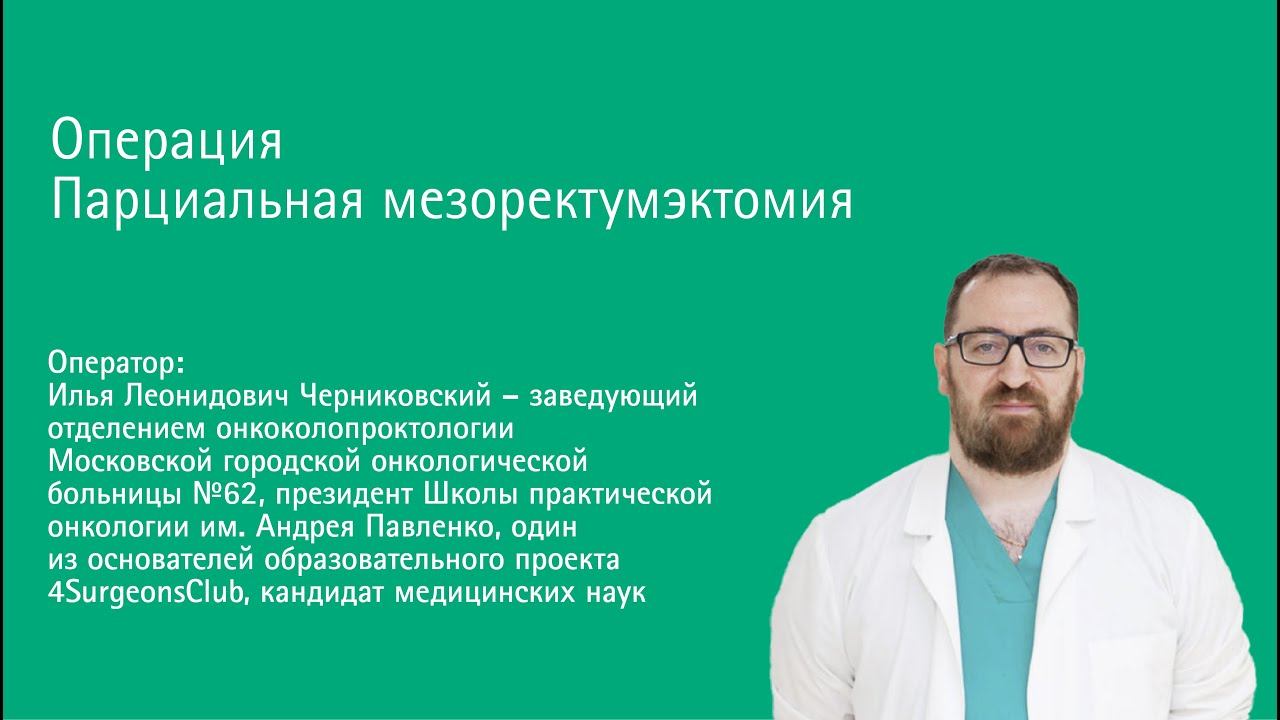 Операция
Парциальная мезоректумэктомия

Оператор:
Илья Леонидович Черниковский – заведующий отделением онкоколопроктологии Московской городской онкологической больницы №62, президент Школы практической онкологии им. Андрея Павленко, один из основателей образовательного проекта 4SurgeonsClub, кандидат медицинских наук